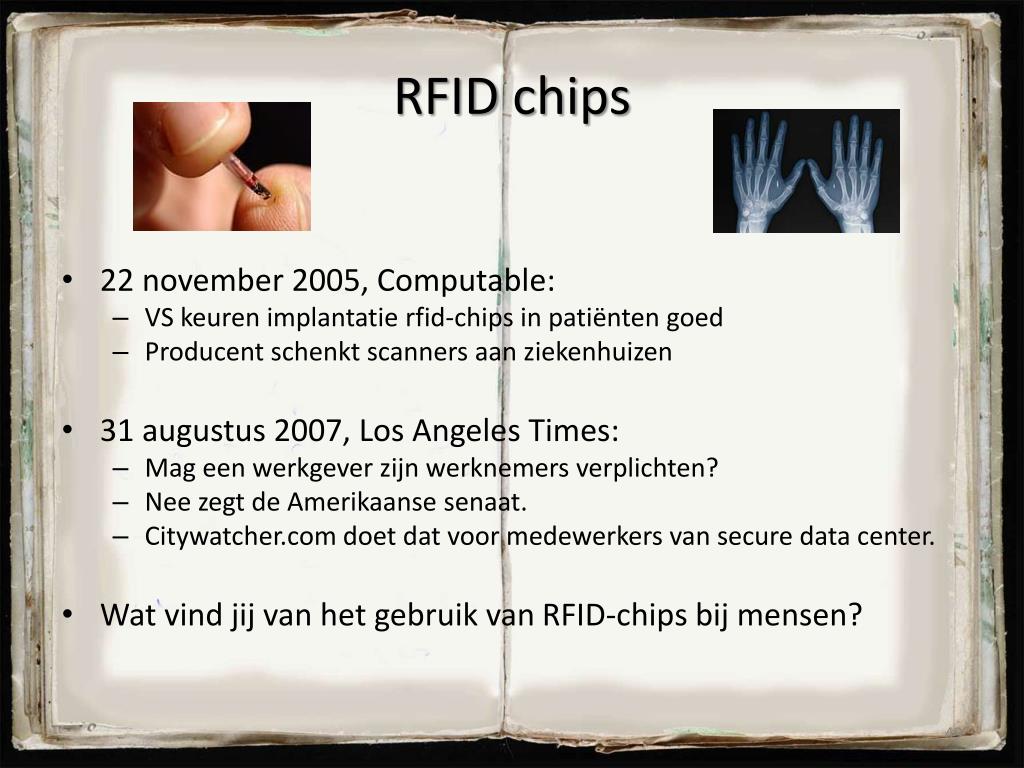 RFID chips

• 22 november 2005, Computable:
– VS keuren implantatie rfid-chips in patiënten goed
– Producent schenkt scanners aan ziekenhuizen

• 31 augustus 2007, Los Angeles Times:
– Mag een werkgever zijn werknemers verplichten?
– Nee zegt de Amerikaanse senaat.
– Citywatcher.com doet dat voor medewerkers van secure data center.

• Wat vind jij van het gebruik van RFID-chips bij mensen?